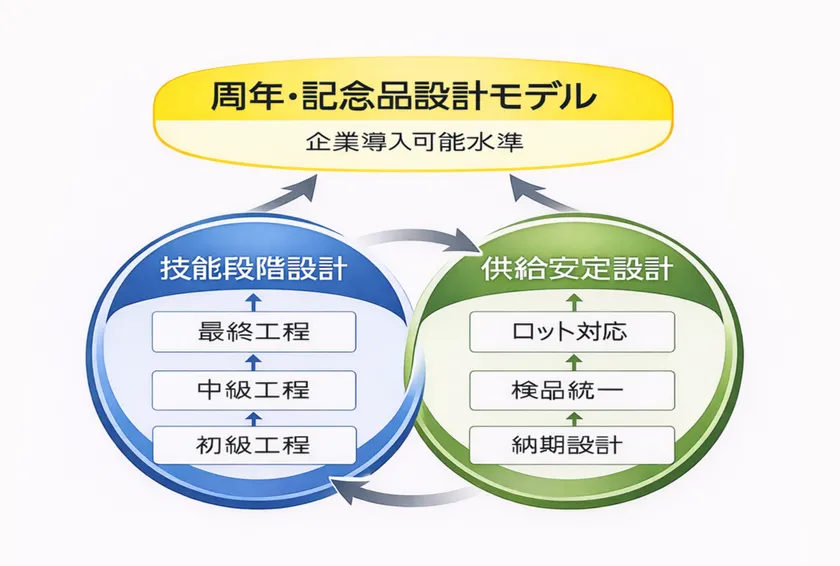 周年・記念品設計モデル
企業導入可能水準

技能段階設計
最終工程
中級工程
初級工程

供給安定設計
ロット対応
検品統一
納期設計